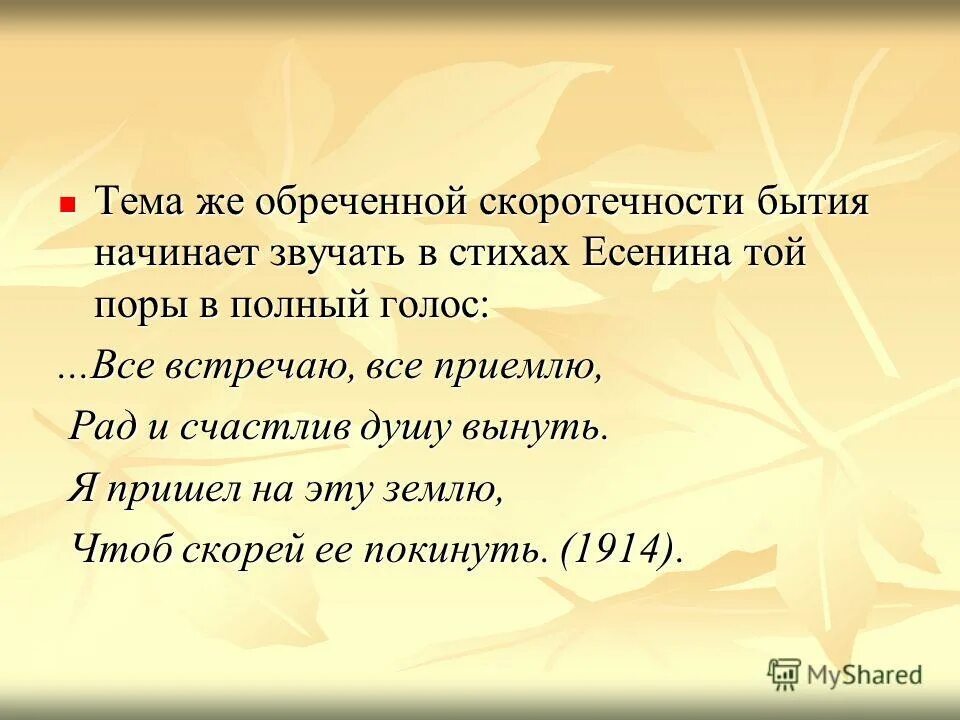 Тема же обреченной скоротечности бытия начинает звучать в стихах Есенина той поры в полный голос:

...Все встречаю, все приемлю,

Рад и счастлив душу вынуть.

Я пришел на эту землю,

Чтоб скорей ее покинуть. (1914).

MyShared